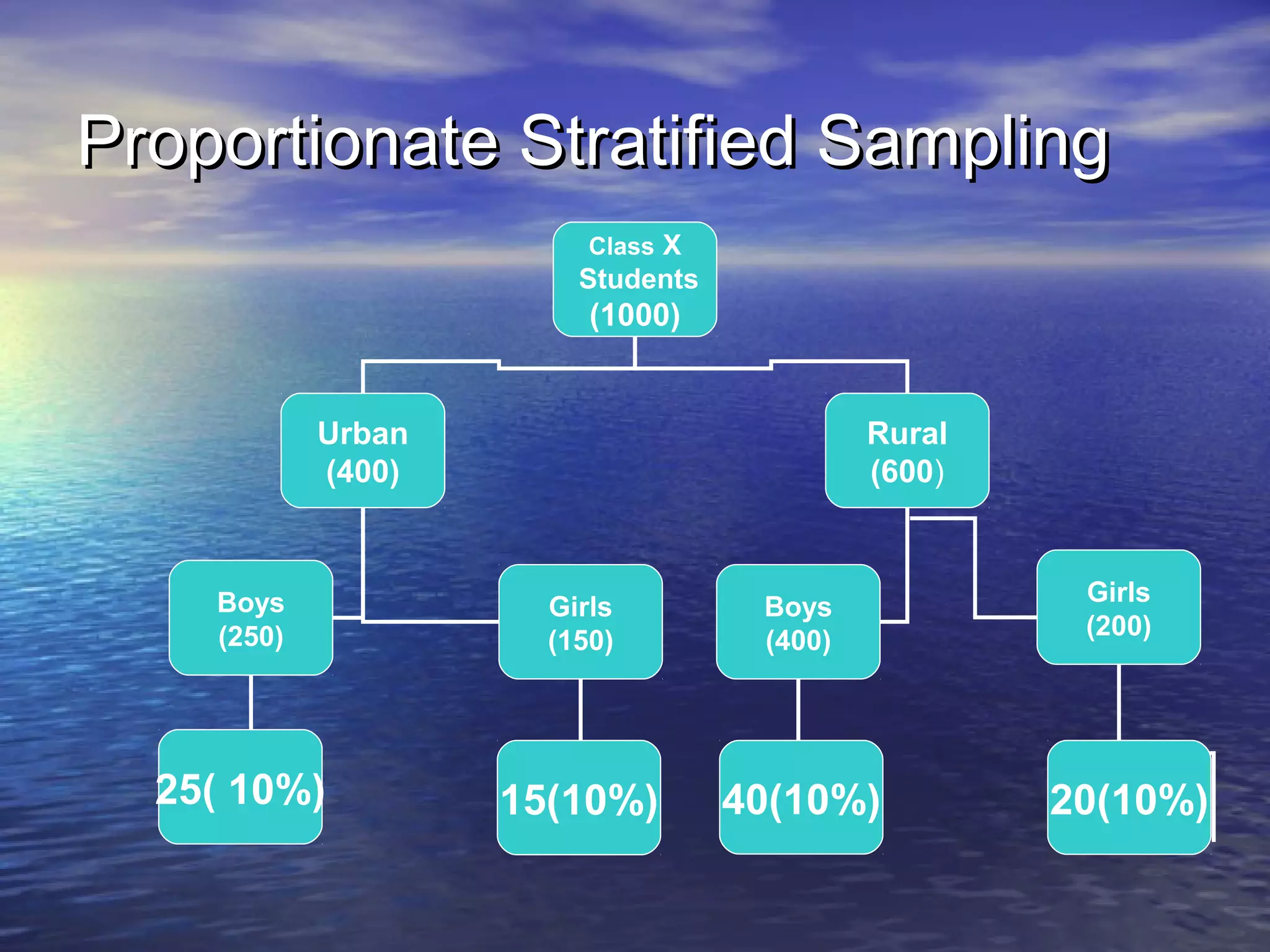 Proportionate Stratified Sampling

Class X Students (1000)

Urban (400)

Rural (600)

Boys (250)

Girls (150)

Boys (400)

Girls (200)

25( 10%)

15(10%)

40(10%)

20(10%)